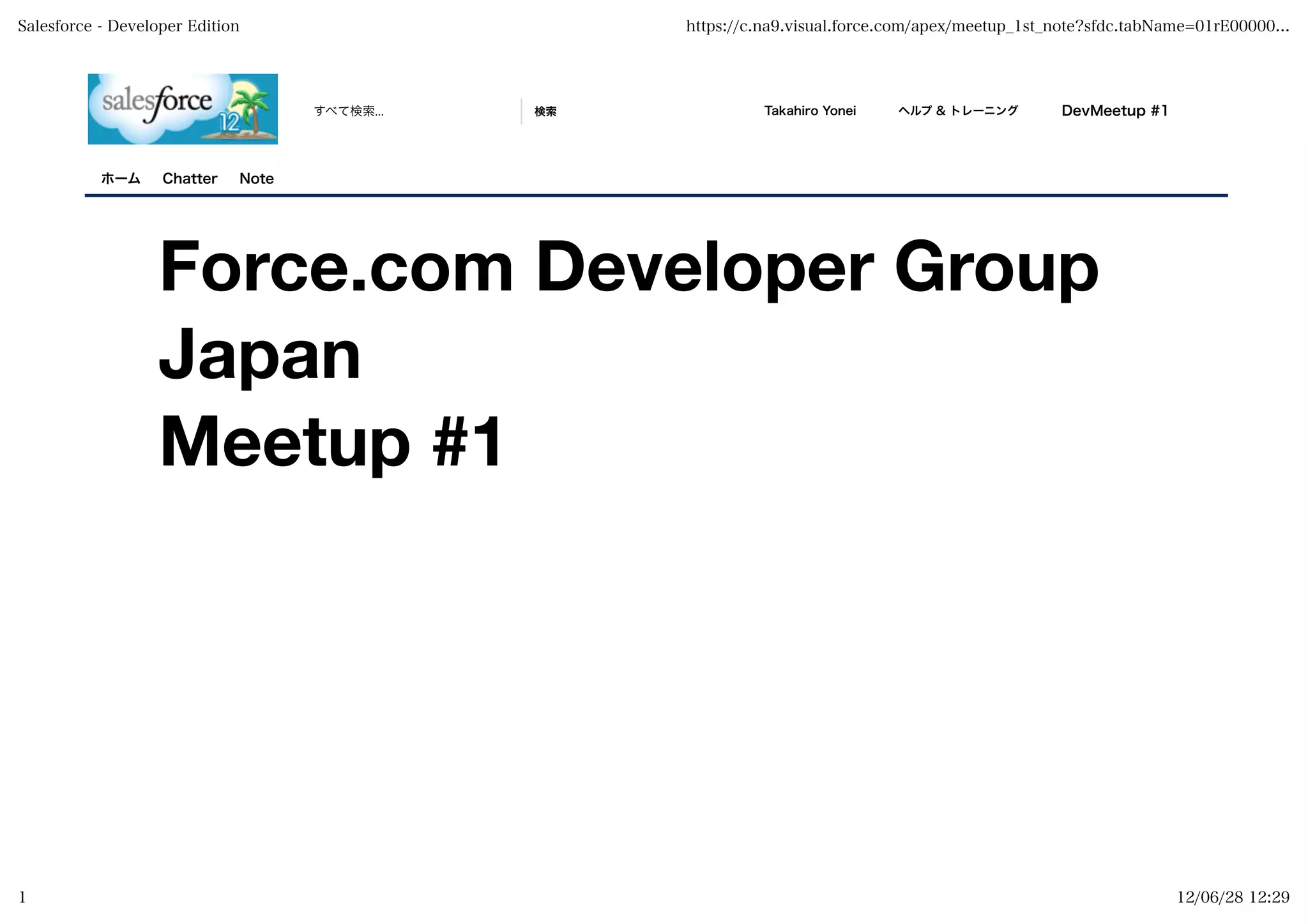 Salesforce - Developer Edition

https://c.na9.visual.force.com/apex/meetup_1st_note?sfdc.tabName=01rE00000...

salesforce 12

すべて検索...

検索

Takahiro Yonei

ヘルプ & トレーニング

DevMeetup #1

ホーム Chatter Note

Force.com Developer Group Japan
Meetup #1

1

12/06/28 12:29